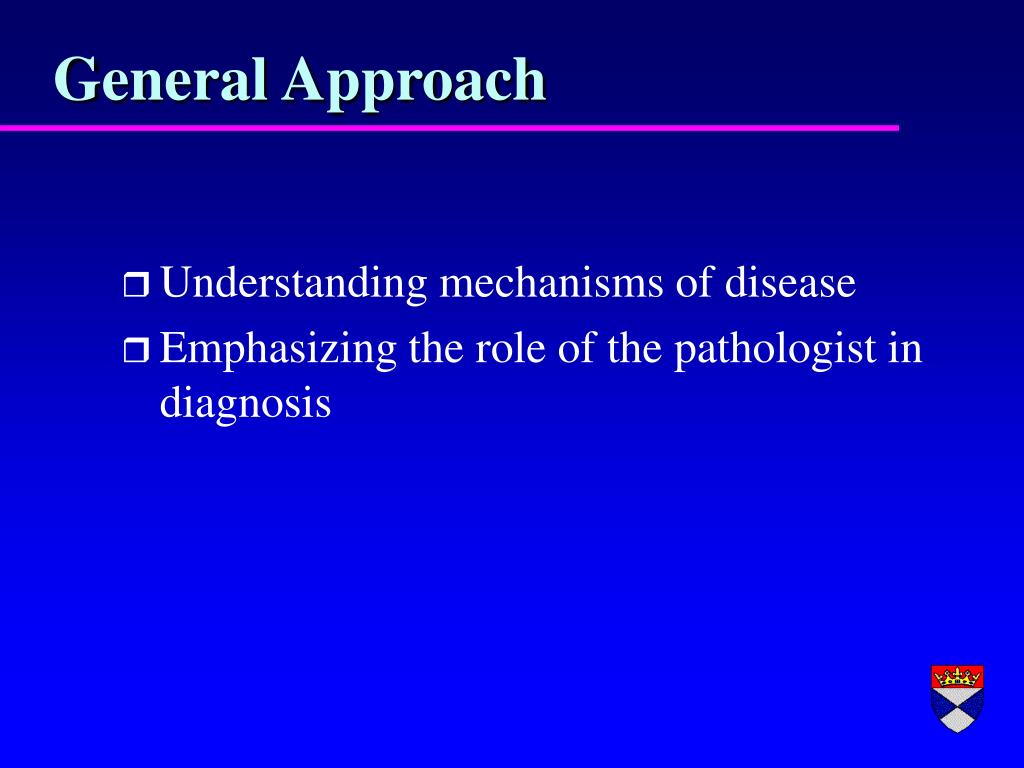 General Approach

❒ Understanding mechanisms of disease
❒ Emphasizing the role of the pathologist in diagnosis